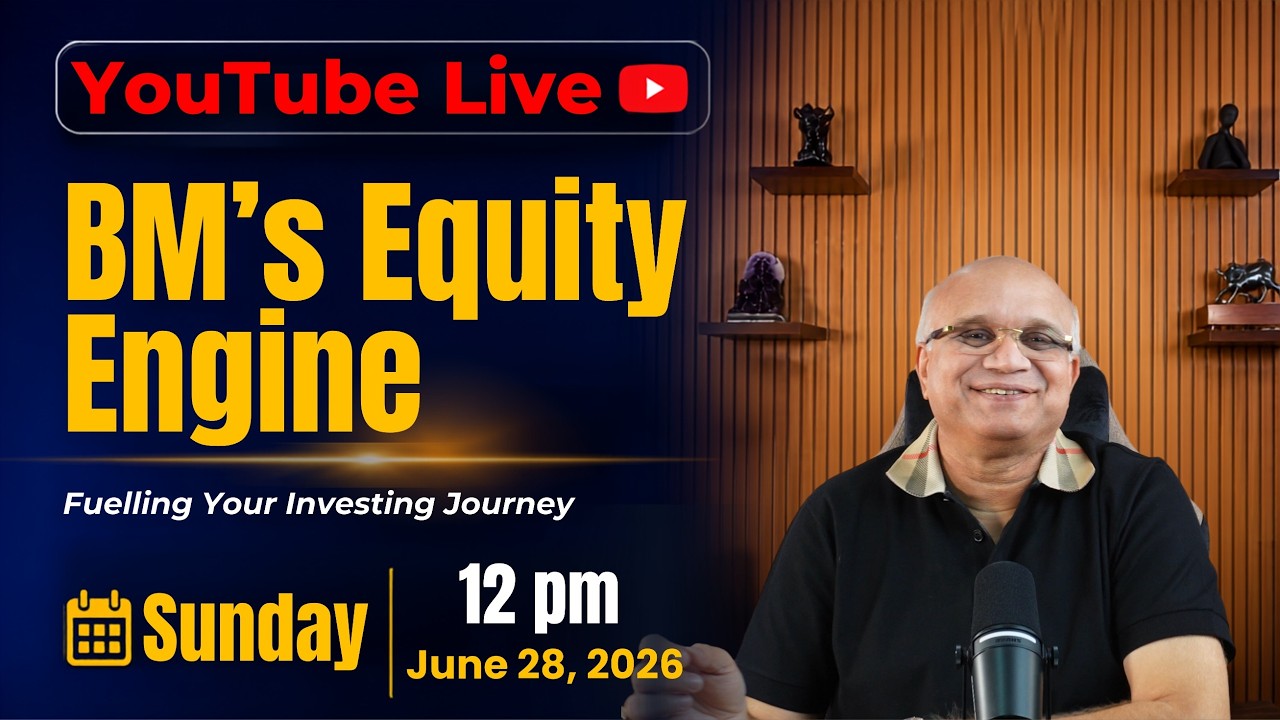 YouTube Live

BM's Equity Engine

Fuelling Your Investing Journey

Sunday

12 pm
June 28, 2026